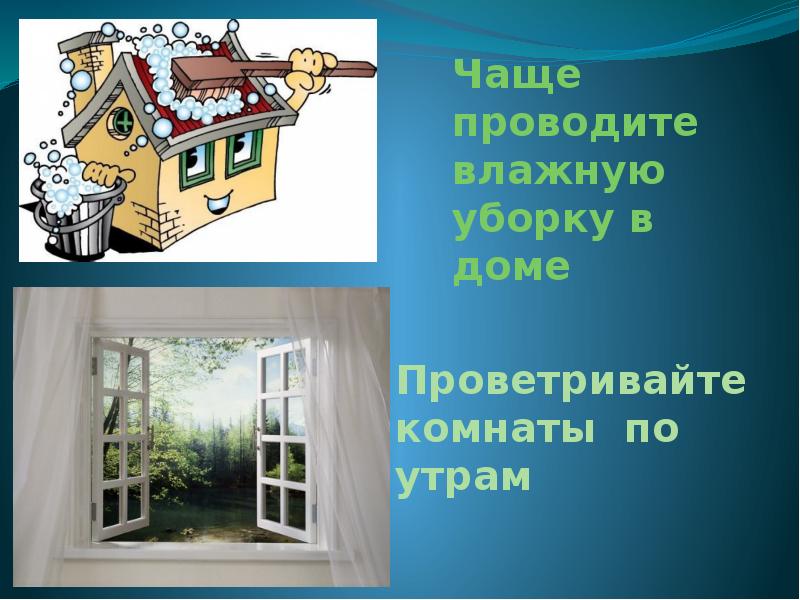 Чаще проводите влажную уборку в доме

Проветривайте комнаты по утрам